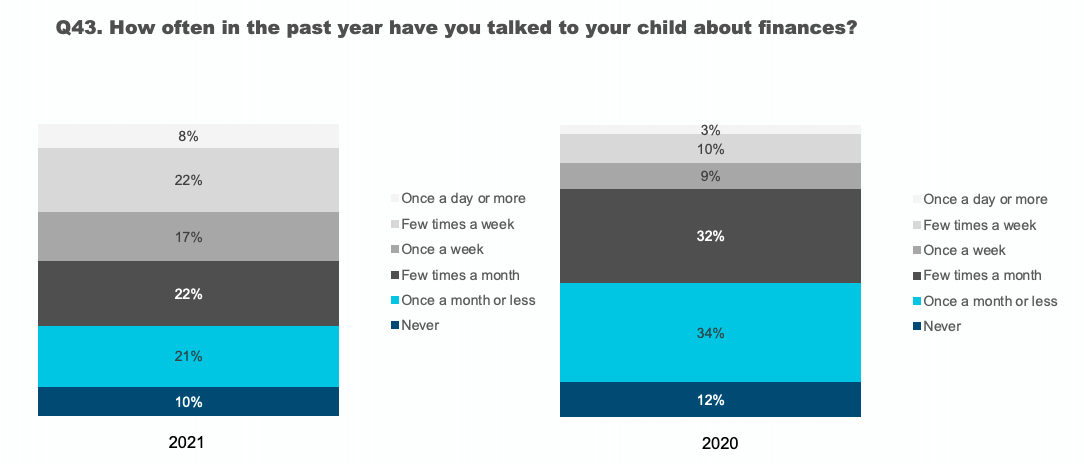 Q43. How often in the past year have you talked to your child about finances?

8%
22%
17%
22%
21%
10%
2021

Once a day or more
Few times a week
Once a week
Few times a month
Once a month or less
Never

3%
10%
9%
32%
34%
12%
2020

Once a day or more
Few times a week
Once a week
Few times a month
Once a month or less
Never